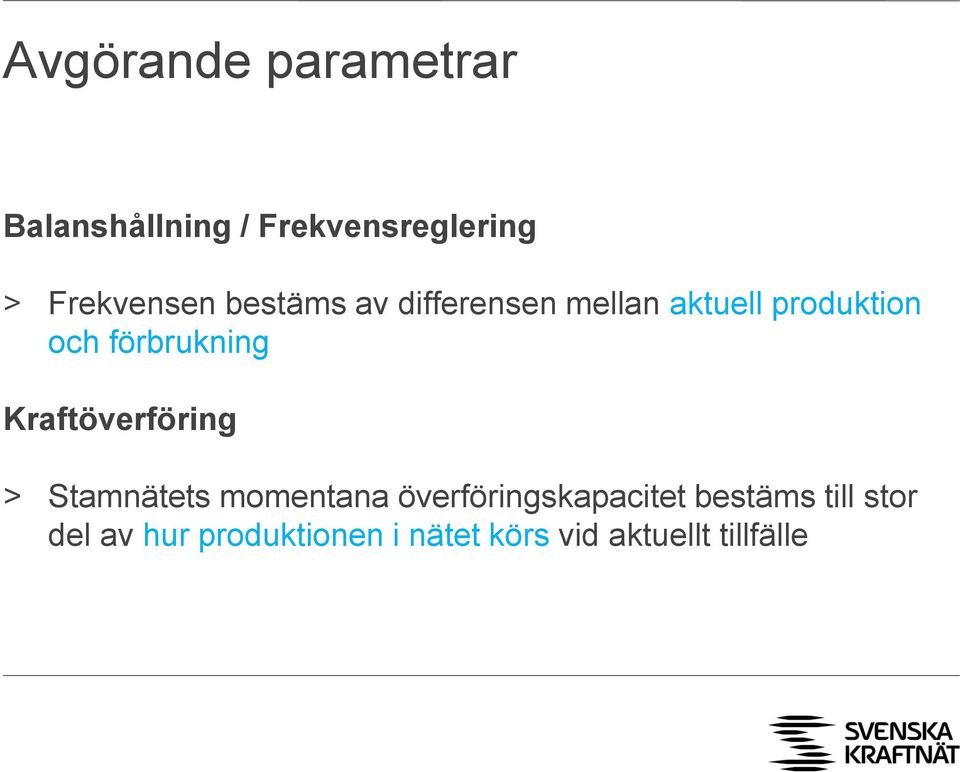 Avgörande parametrar

Balanshållning / Frekvensreglering

> Frekvensen bestäms av differensen mellan aktuell produktion och förbrukning

Kraftöverföring

> Stamnätets momentana överföringskapacitet bestäms till stor del av hur produktionen i nätet körs vid aktuellt tillfälle

SVENSKA KRAFTNÄT